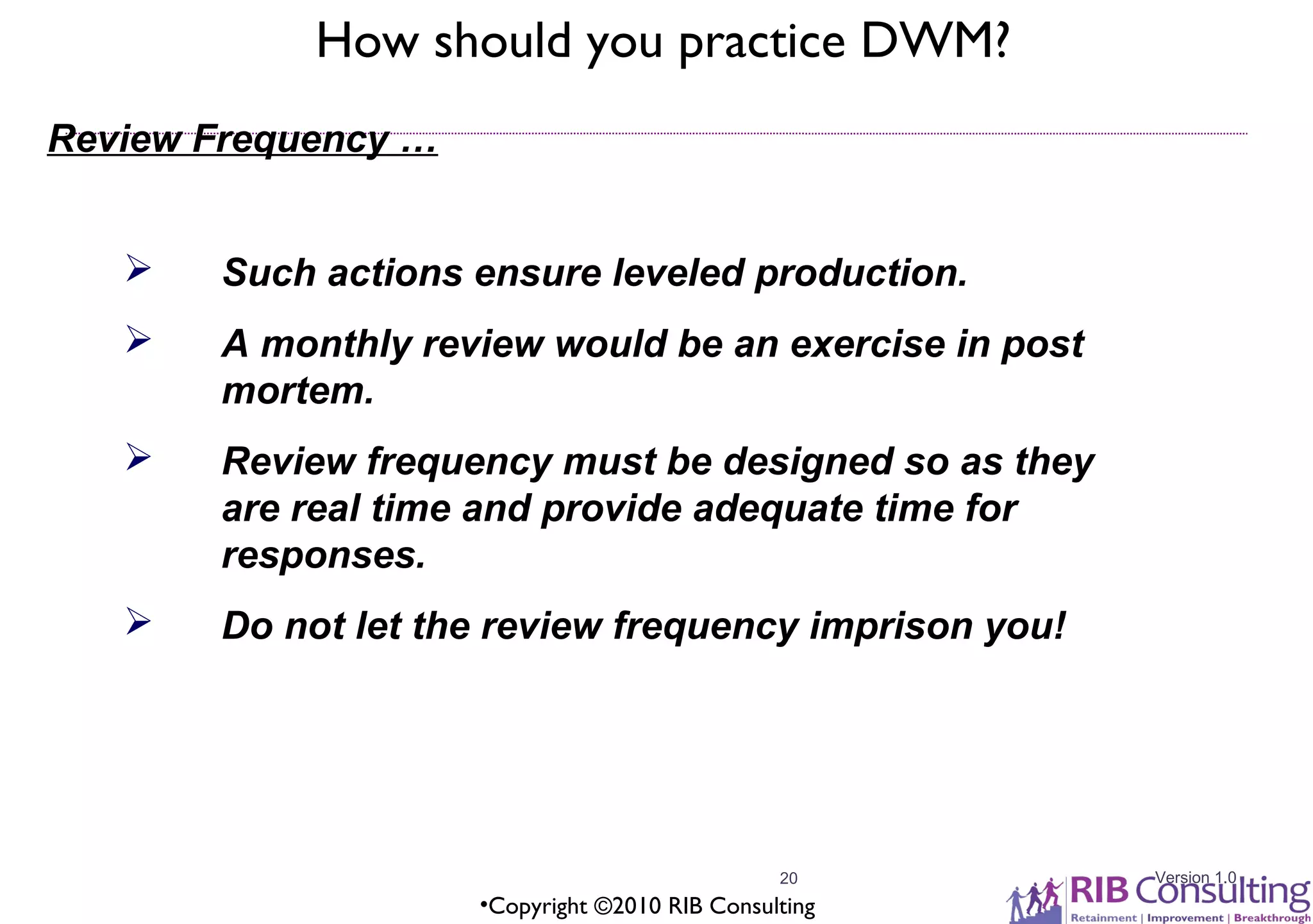 How should you practice DWM?

Review Frequency …

➢ Such actions ensure leveled production.

➢ A monthly review would be an exercise in post mortem.

➢ Review frequency must be designed so as they are real time and provide adequate time for responses.

➢ Do not let the review frequency imprison you!

20

•Copyright ©2010 RIB Consulting

Version 1.0

RIB Consulting
Retainment | Improvement | Breakthrough